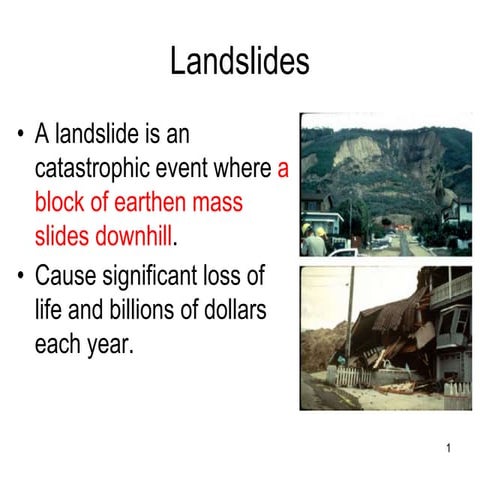 Landslides

• A landslide is an catastrophic event where a block of earthen mass slides downhill.

• Cause significant loss of life and billions of dollars each year.

1